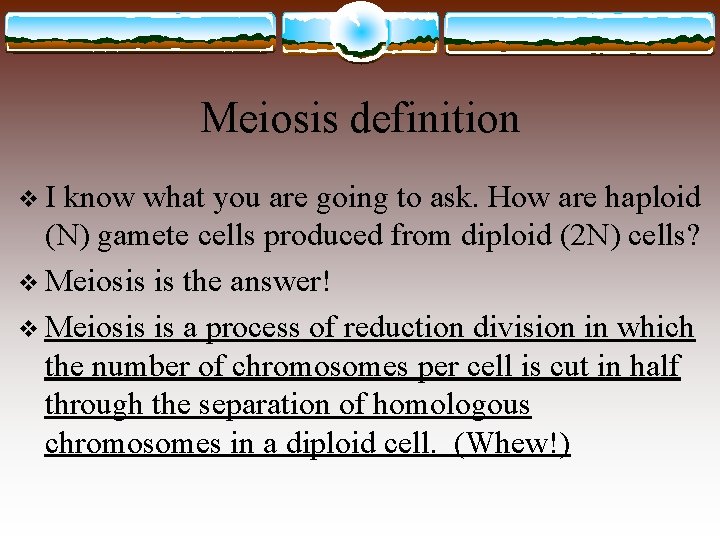 Meiosis definition

❖ I know what you are going to ask. How are haploid (N) gamete cells produced from diploid (2N) cells?

❖ Meiosis is the answer!

❖ Meiosis is a process of reduction division in which the number of chromosomes per cell is cut in half through the separation of homologous chromosomes in a diploid cell. (Whew!)